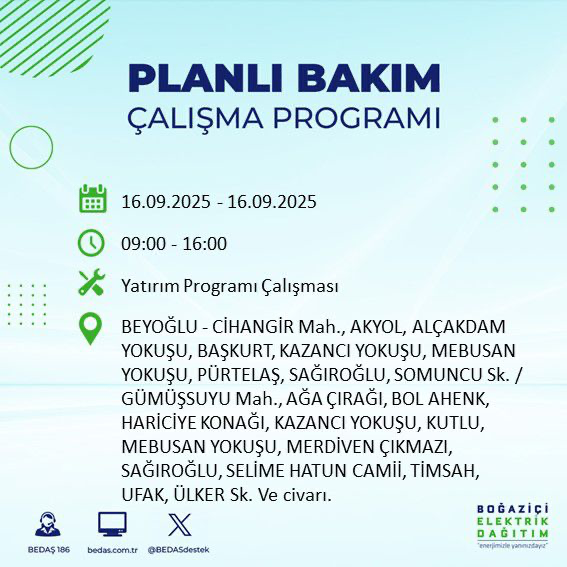 PLANLI BAKIM
ÇALIŞMA PROGRAMI

16.09.2025 - 16.09.2025

09:00 - 16:00

Yatırım Programı Çalışması

BEYOĞLU - CİHANGİR Mah., AKYOL, ALÇAKDAM YOKUŞU, BAŞKURT, KAZANCI YOKUŞU, MEBUSAN YOKUŞU, PÜRTELAŞ, SAĞIROĞLU, SOMUNCU Sk. / GÜMÜŞSUYU Mah., AĞA ÇIRAĞI, BOL AHENK, HARİCİYE KONAĞI, KAZANCI YOKUŞU, KUTLU, MEBUSAN YOKUŞU, MERDİVEN ÇIKMAZI, SAĞIROĞLU, SELİME HATUN CAMİİ, TİMSAH, UFAK, ÜLKER Sk. Ve civarı.

BEDAŞ 186
bedas.com.tr
@BEDASdestek

BOĞAZİÇİ
ELEKTRİK
DAĞITIM
"enerjimizle yanınızdayız"